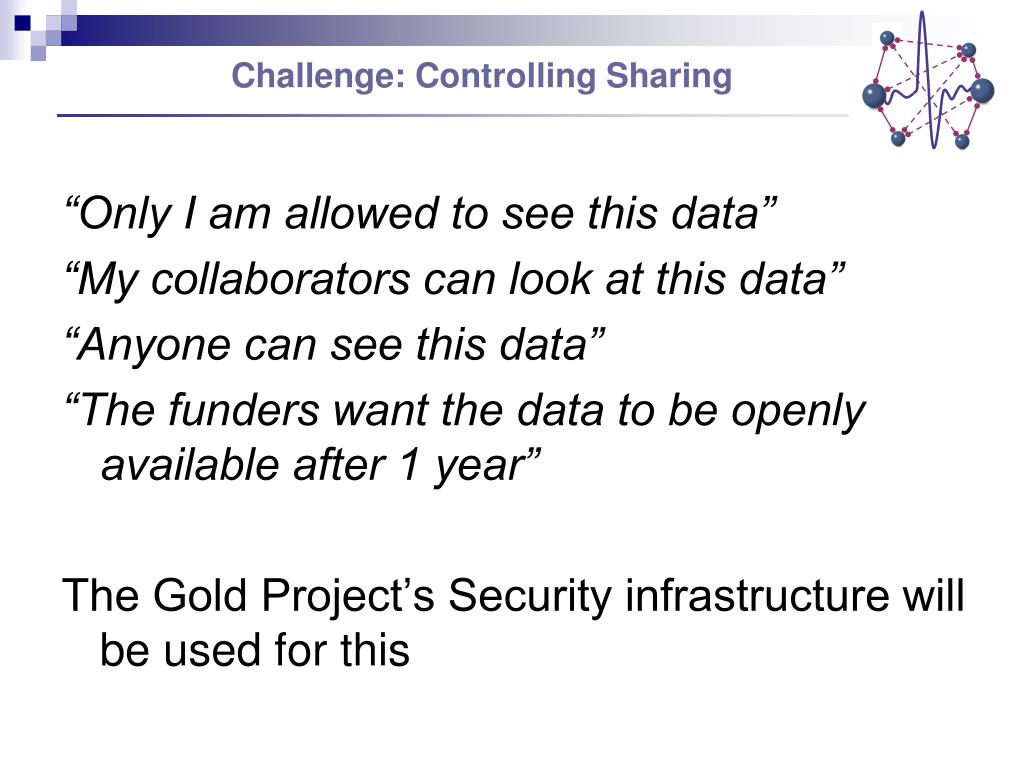 Challenge: Controlling Sharing

“Only I am allowed to see this data”

“My collaborators can look at this data”

“Anyone can see this data”

“The funders want the data to be openly available after 1 year”

The Gold Project’s Security infrastructure will be used for this